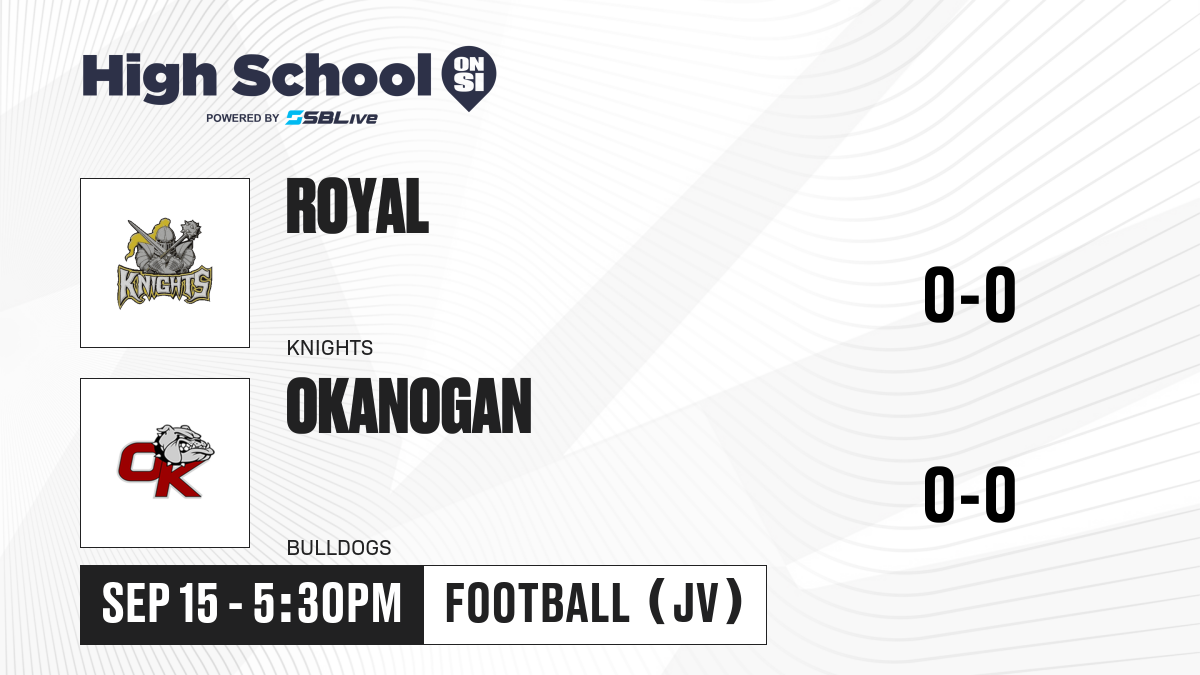 High School ON SI
POWERED BY SBLive

KNIGHTS

ROYAL

KNIGHTS

0-0

OK

OKANOGAN

BULLDOGS

0-0

SEP 15 - 5:30PM

FOOTBALL (JV)